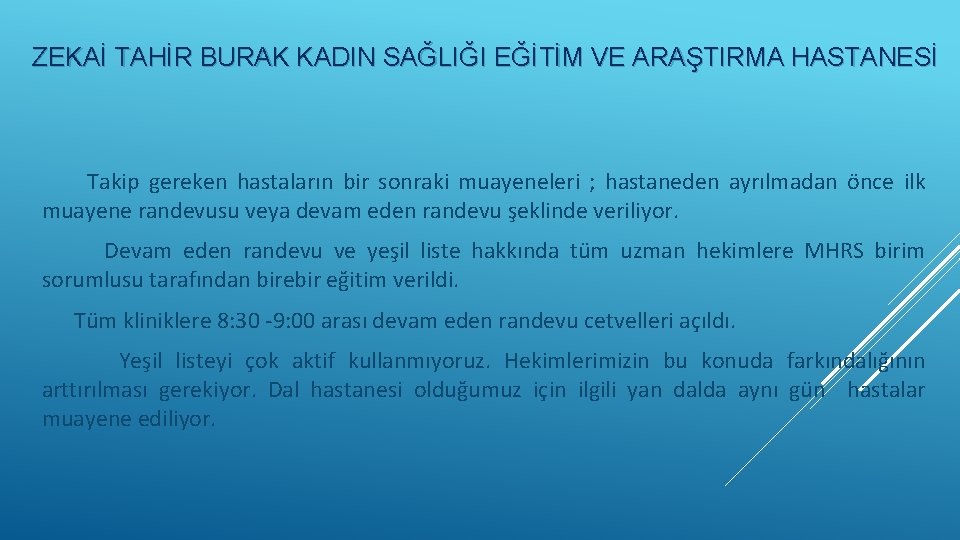 ZEKAİ TAHİR BURAK KADIN SAĞLIĞI EĞİTİM VE ARAŞTIRMA HASTANESİ

Takip gereken hastaların bir sonraki muayeneleri ; hastaneden ayrılmadan önce ilk muayene randevusu veya devam eden randevu şeklinde veriliyor.

Devam eden randevu ve yeşil liste hakkında tüm uzman hekimlere MHRS birim sorumlusu tarafından birebir eğitim verildi.

Tüm kliniklere 8:30 -9:00 arası devam eden randevu cetvelleri açıldı.

Yeşil listeyi çok aktif kullanmıyoruz. Hekimlerimizin bu konuda farkındalığının arttırılması gerekiyor. Dal hastanesi olduğumuz için ilgili yan dalda aynı gün hastalar muayene ediliyor.